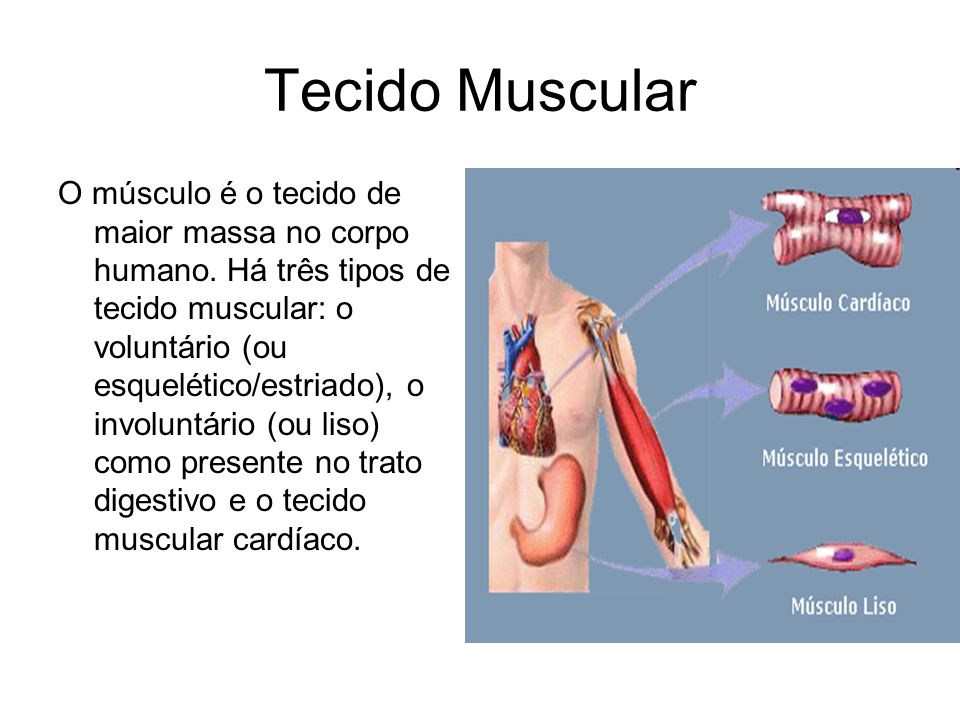 Tecido Muscular

O músculo é o tecido de maior massa no corpo humano. Há três tipos de tecido muscular: o voluntário (ou esquelético/estriado), o involuntário (ou liso) como presente no trato digestivo e o tecido muscular cardíaco.

Músculo Cardíaco

Músculo Esquelético

Músculo Liso